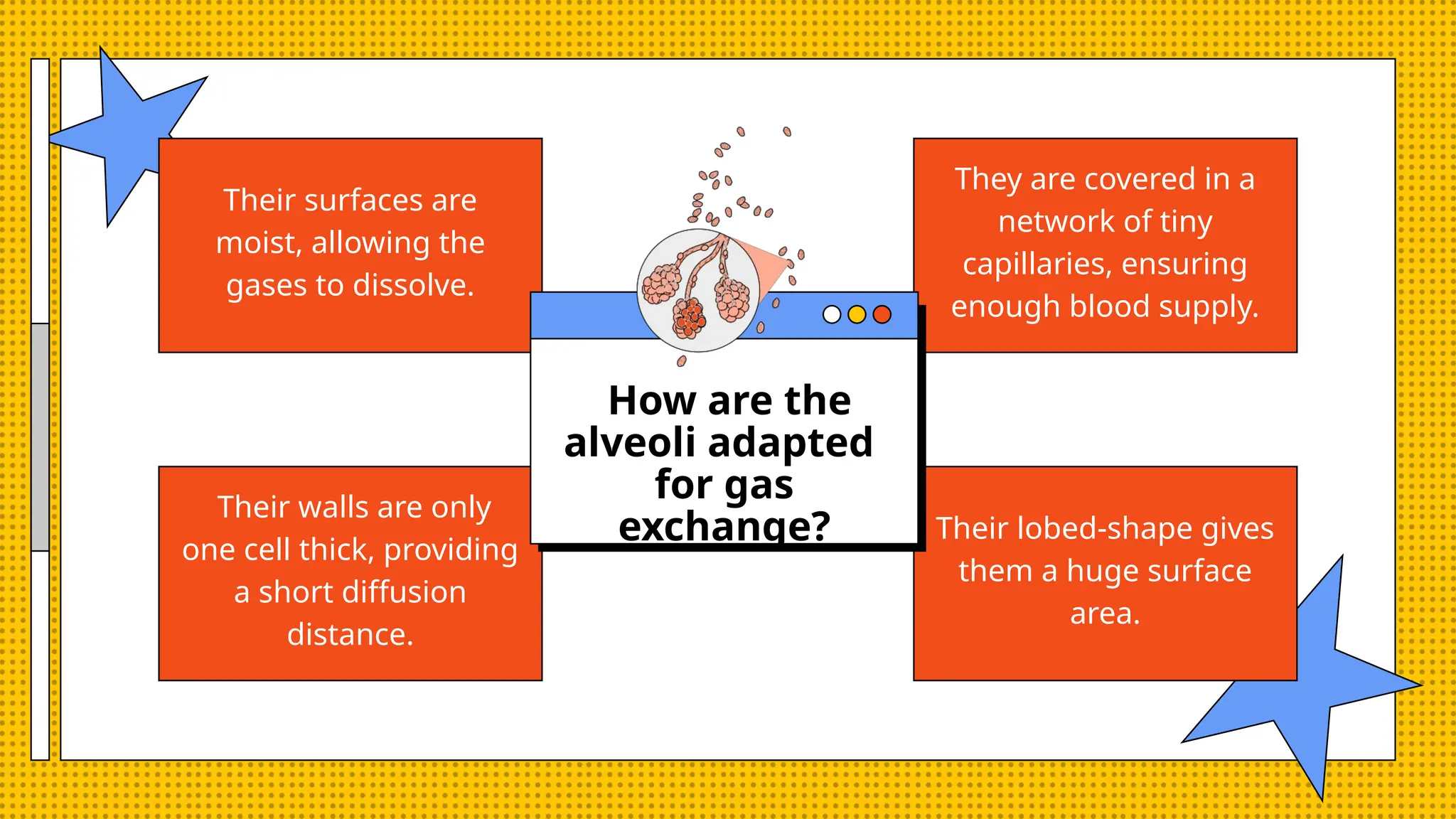 Their surfaces are moist, allowing the gases to dissolve.

They are covered in a network of tiny capillaries, ensuring enough blood supply.

How are the alveoli adapted for gas exchange?

Their walls are only one cell thick, providing a short diffusion distance.

Their lobed-shape gives them a huge surface area.